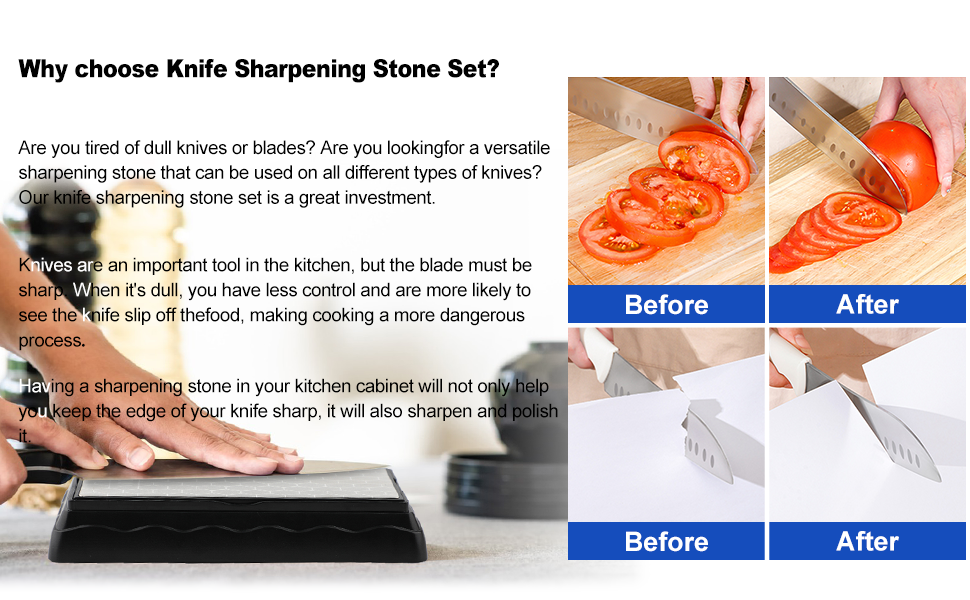 Why choose Knife Sharpening Stone Set?

Are you tired of dull knives or blades? Are you lookingfor a versatile sharpening stone that can be used on all different types of knives? Our knife sharpening stone set is a great investment.

Knives are an important tool in the kitchen, but the blade must be sharp. When it's dull, you have less control and are more likely to see the knife slip off thefood, making cooking a more dangerous process.

Having a sharpening stone in your kitchen cabinet will not only help you keep the edge of your knife sharp, it will also sharpen and polish it.

Before

After

Before

After